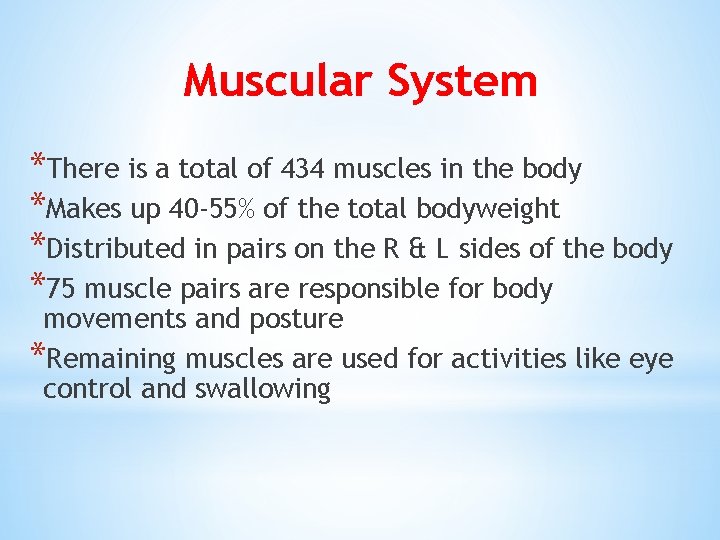 Muscular System

*There is a total of 434 muscles in the body
*Makes up 40-55% of the total bodyweight
*Distributed in pairs on the R & L sides of the body
*75 muscle pairs are responsible for body movements and posture
*Remaining muscles are used for activities like eye control and swallowing